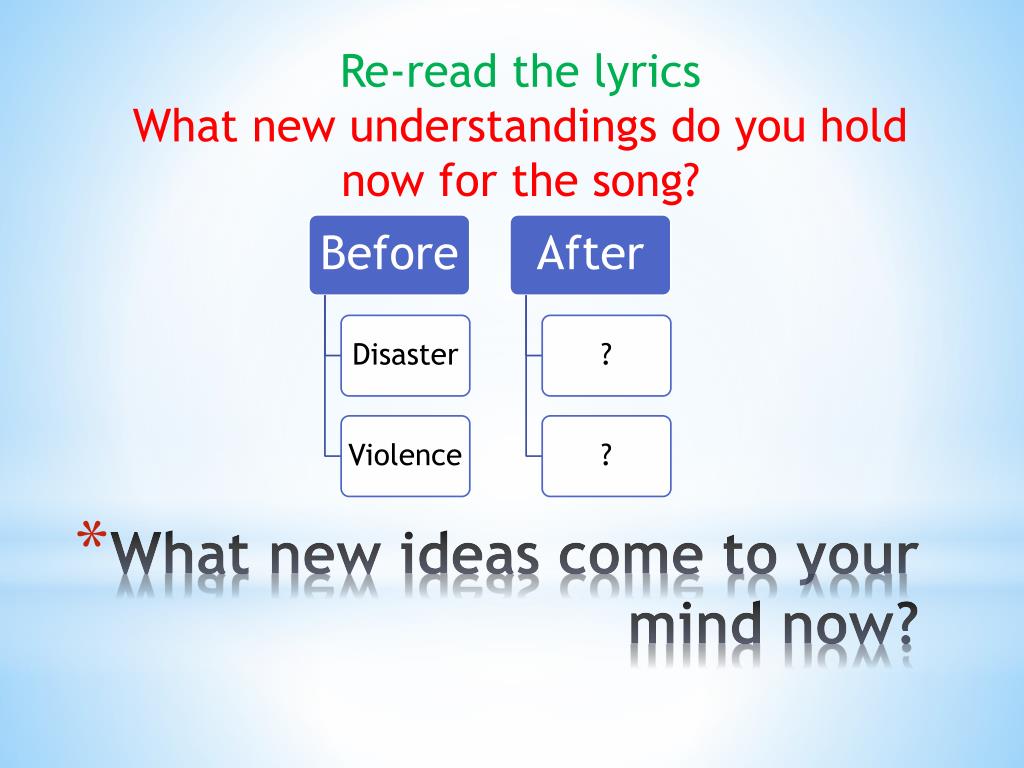 Re-read the lyrics
What new understandings do you hold now for the song?

Before

Disaster

Violence

After

?

?

*What new ideas come to your mind now?